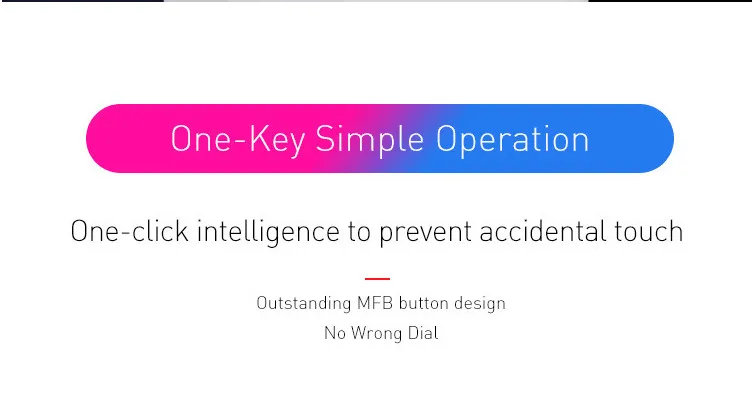 One-Key Simple Operation

One-click intelligence to prevent accidental touch

Outstanding MFB button design
No Wrong Dial